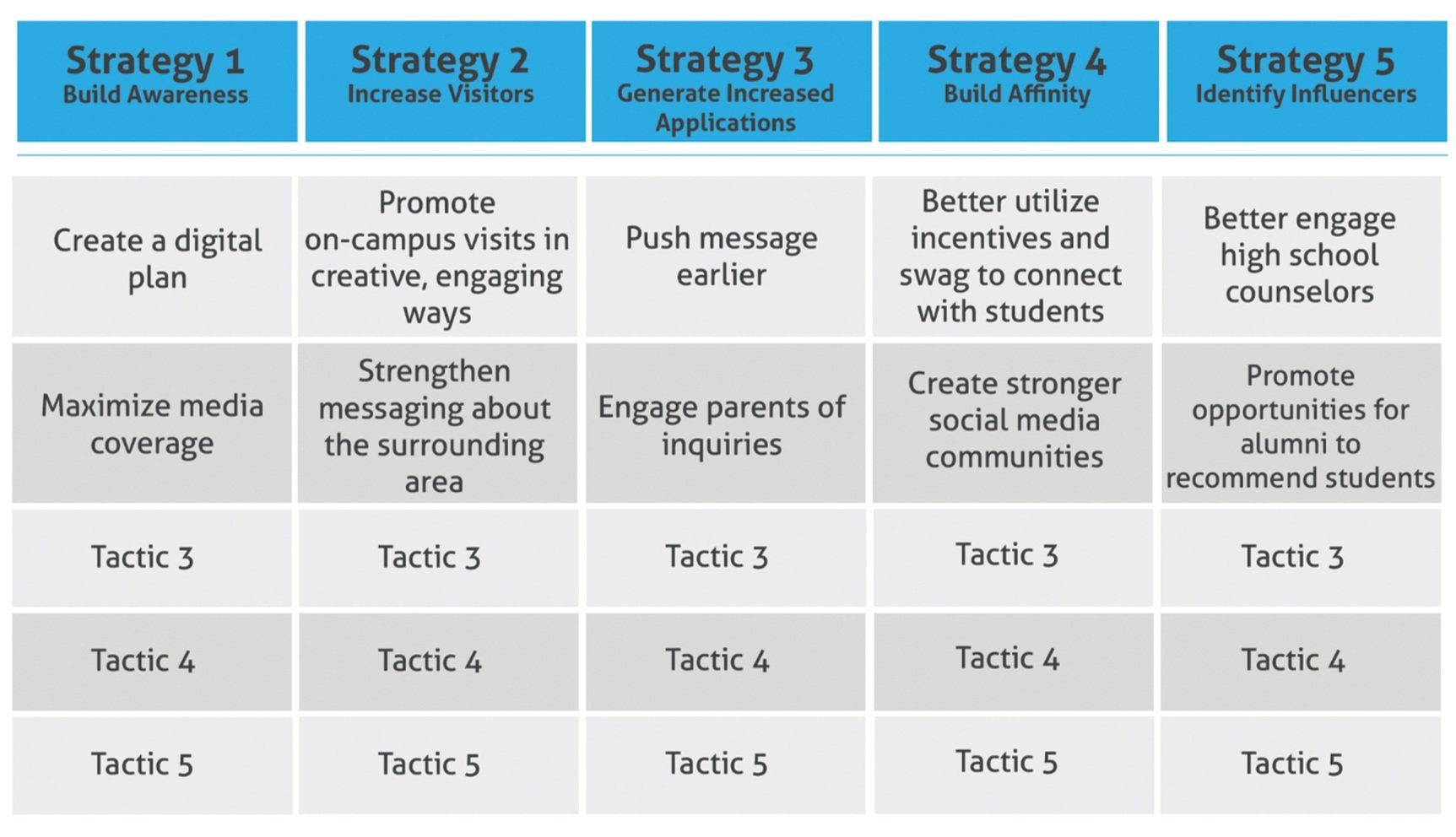 | Strategy 1 Build Awareness | Strategy 2 Increase Visitors | Strategy 3 Generate Increased Applications | Strategy 4 Build Affinity | Strategy 5 Identify Influencers |
|---|---|---|---|---|
| Create a digital plan | Promote on-campus visits in creative, engaging ways | Push message earlier | Better utilize incentives and swag to connect with students | Better engage high school counselors |
| Maximize media coverage | Strengthen messaging about the surrounding area | Engage parents of inquiries | Create stronger social media communities | Promote opportunities for alumni to recommend students |
| Tactic 3 | Tactic 3 | Tactic 3 | Tactic 3 | Tactic 3 |
| Tactic 4 | Tactic 4 | Tactic 4 | Tactic 4 | Tactic 4 |
| Tactic 5 | Tactic 5 | Tactic 5 | Tactic 5 | Tactic 5 |